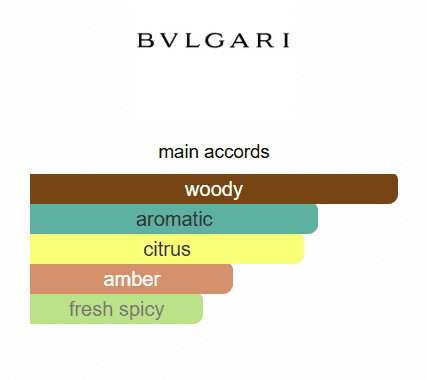 BVLGARI

main accords

woody
aromatic
citrus
amber
fresh spicy